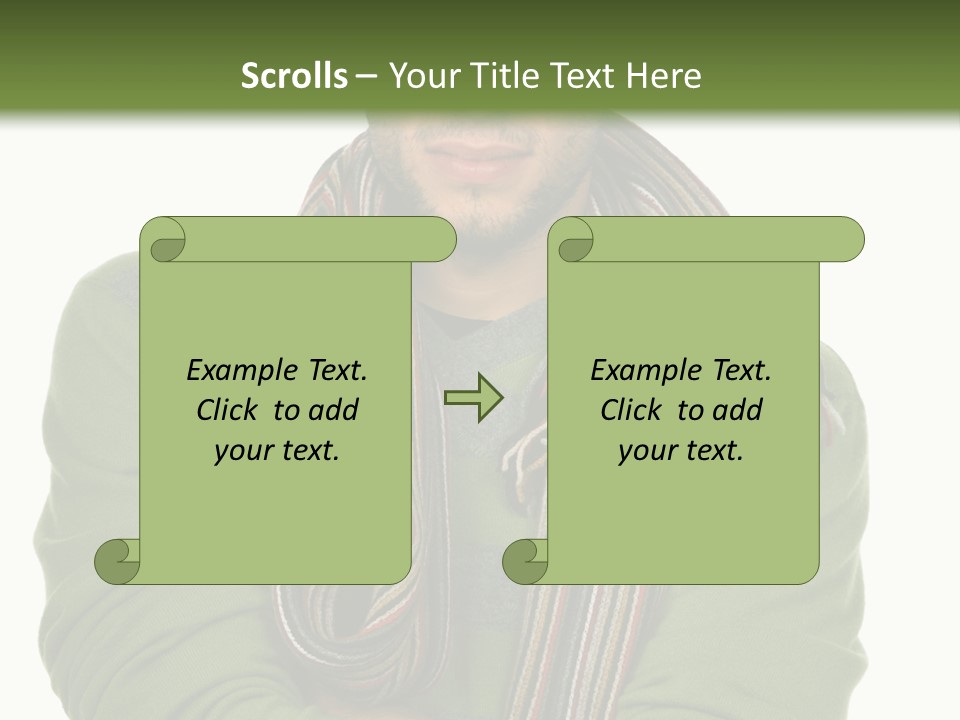 Scrolls – Your Title Text Here

Example Text. Click to add your text.

Example Text. Click to add your text.